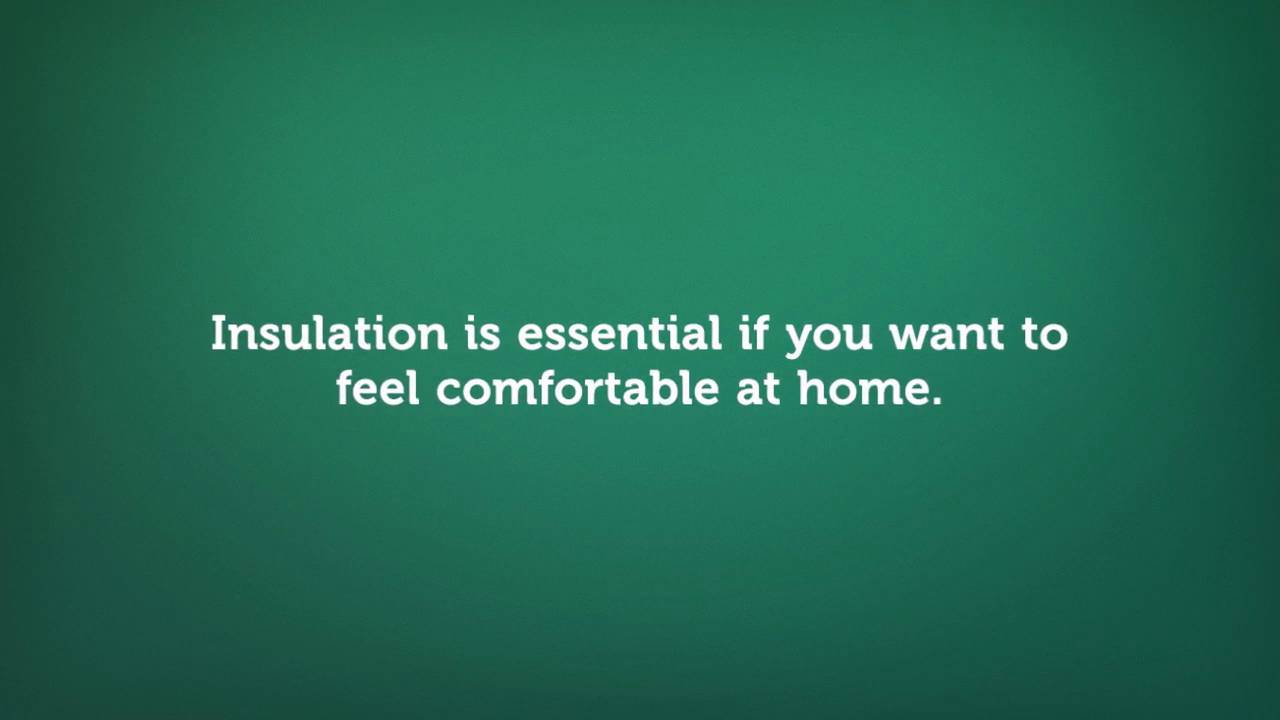 Insulation is essential if you want to feel comfortable at home.